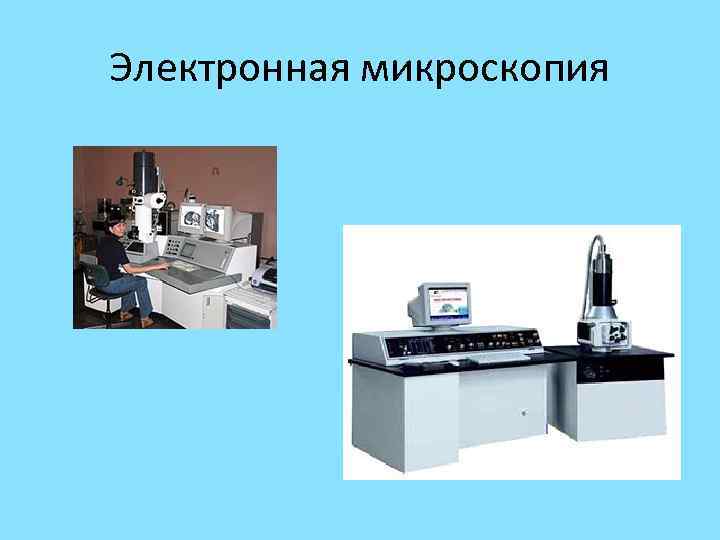 Электронная микроскопия